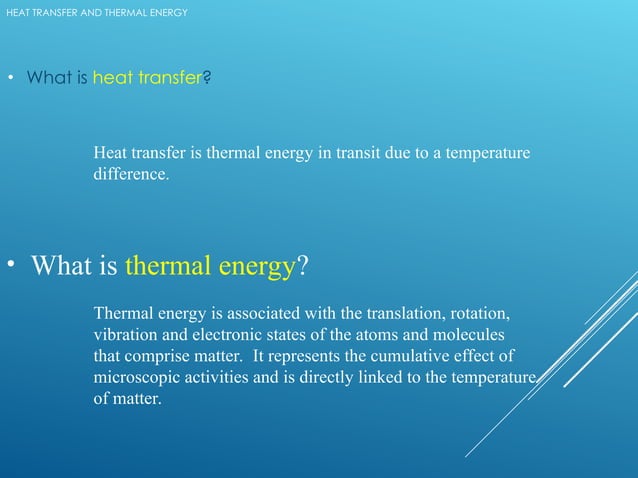 HEAT TRANSFER AND THERMAL ENERGY

• What is heat transfer?

Heat transfer is thermal energy in transit due to a temperature difference.

• What is thermal energy?

Thermal energy is associated with the translation, rotation, vibration and electronic states of the atoms and molecules that comprise matter. It represents the cumulative effect of microscopic activities and is directly linked to the temperature of matter.